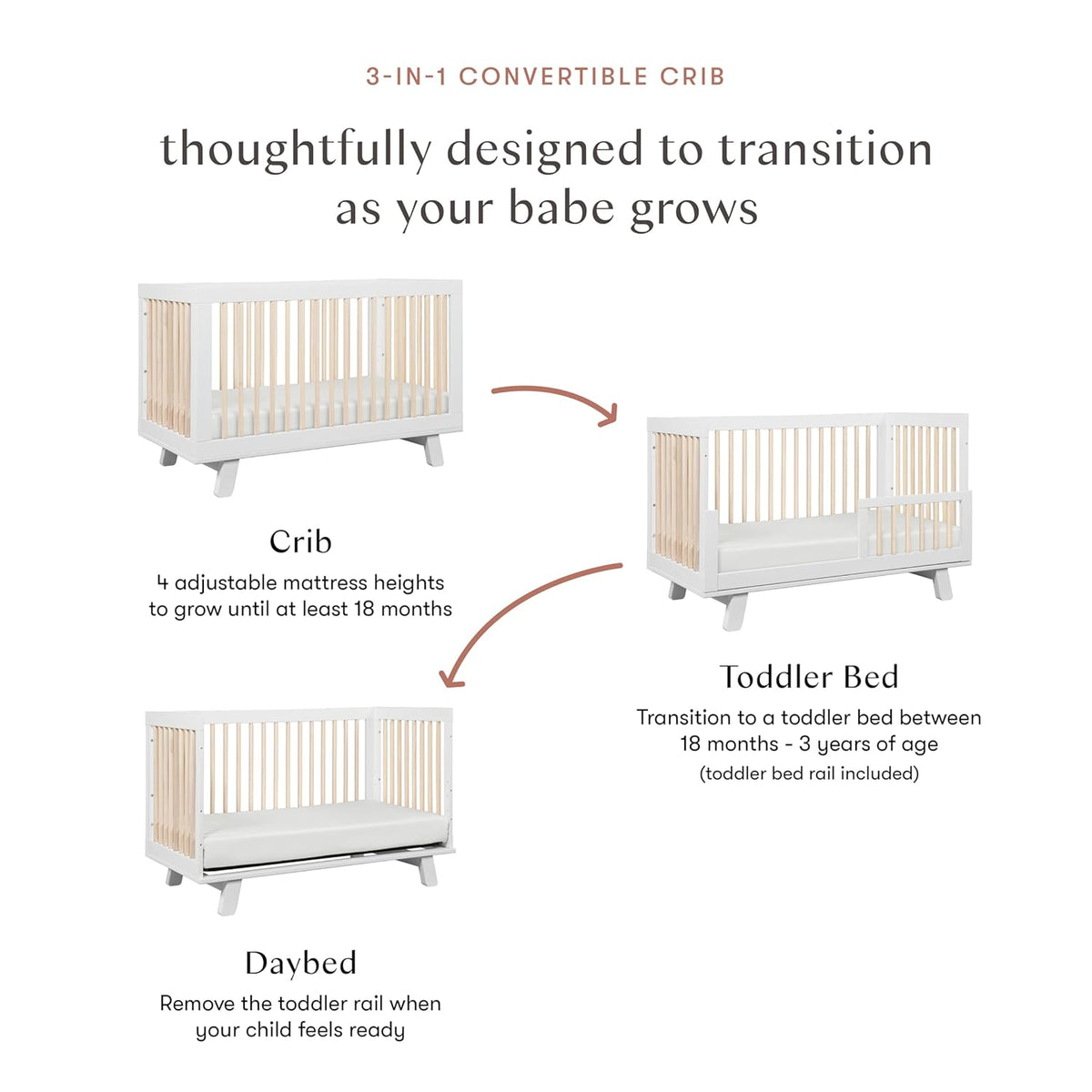 3-IN-1 CONVERTIBLE CRIB

thoughtfully designed to transition as your babe grows

Crib

4 adjustable mattress heights to grow until at least 18 months

Toddler Bed

Transition to a toddler bed between 18 months - 3 years of age

(toddler bed rail included)

Daybed

Remove the toddler rail when your child feels ready